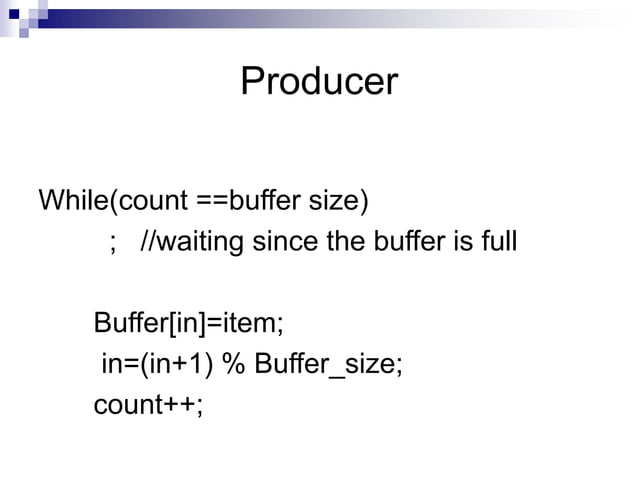 Producer

While(count ==buffer size)
; //waiting since the buffer is full

Buffer[in]=item;
in=(in+1) % Buffer_size;
count++;